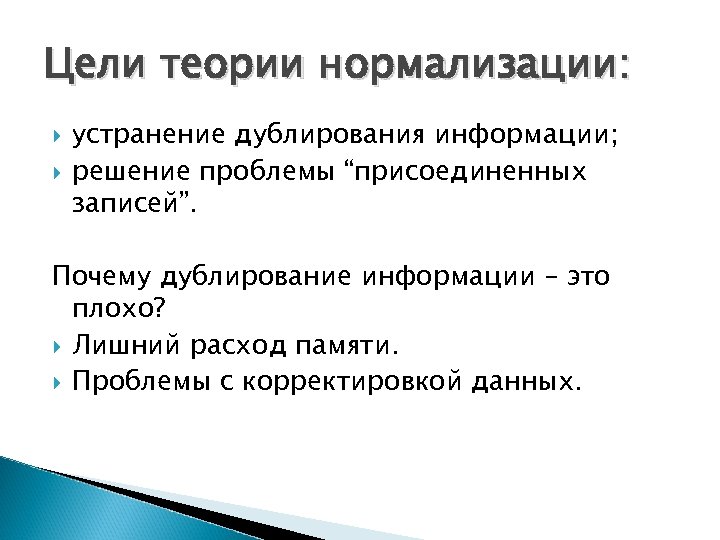 Цели теории нормализации:

устранение дублирования информации;

решение проблемы “присоединенных записей”.

Почему дублирование информации – это плохо?

Лишний расход памяти.

Проблемы с корректировкой данных.